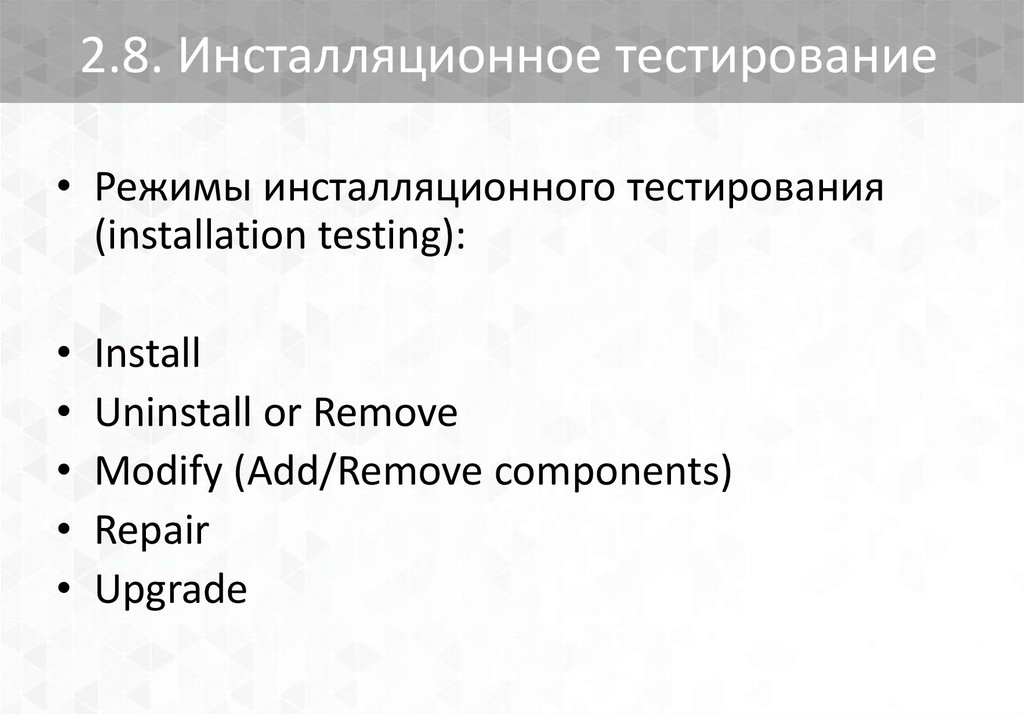 2.8. Инсталляционное тестирование

• Режимы инсталляционного тестирования (installation testing):

• Install
• Uninstall or Remove
• Modify (Add/Remove components)
• Repair
• Upgrade